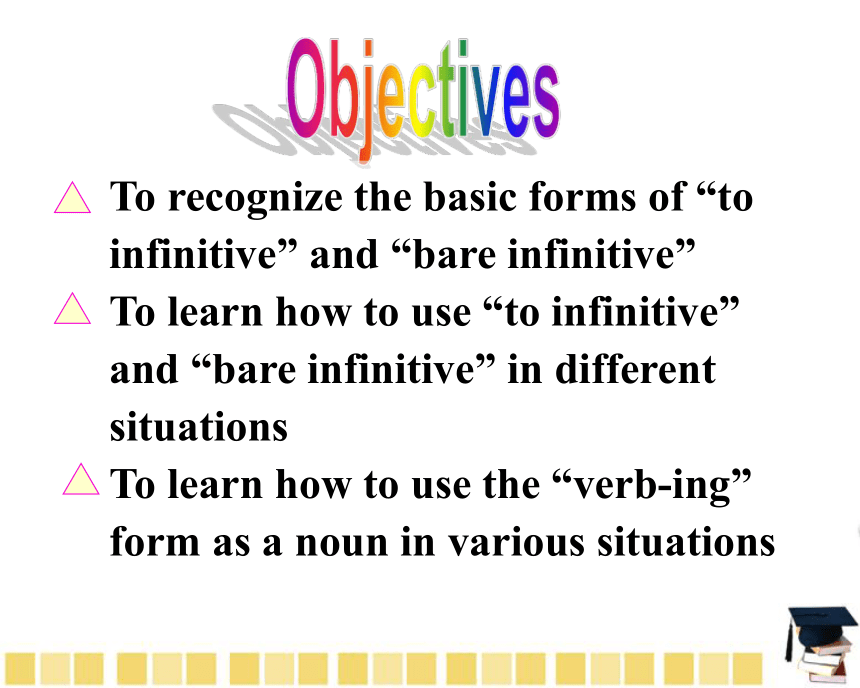 Objectives

△ To recognize the basic forms of “to infinitive” and “bare infinitive”

△ To learn how to use “to infinitive” and “bare infinitive” in different situations

△ To learn how to use the “verb-ing” form as a noun in various situations